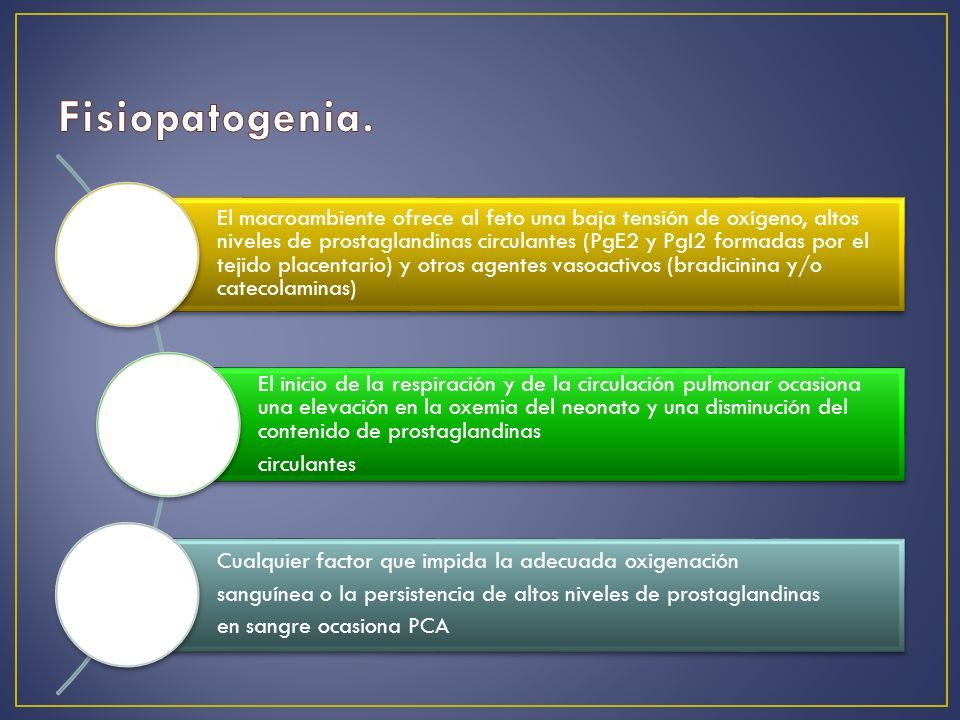 Fisiopatogenia.

El macroambiente ofrece al feto una baja tensión de oxígeno, altos niveles de prostaglandinas circulantes (PgE2 y PgI2 formadas por el tejido placentario) y otros agentes vasoactivos (bradicinina y/o catecolaminas)

El inicio de la respiración y de la circulación pulmonar ocasiona una elevación en la oxemia del neonato y una disminución del contenido de prostaglandinas

circulantes

Cualquier factor que impida la adecuada oxigenación

sanguínea o la persistencia de altos niveles de prostaglandinas

en sangre ocasiona PCA